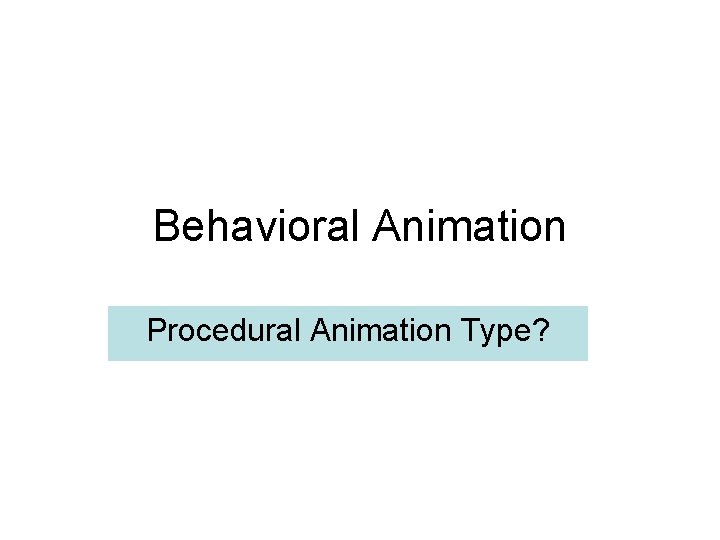 Behavioral Animation

Procedural Animation Type?